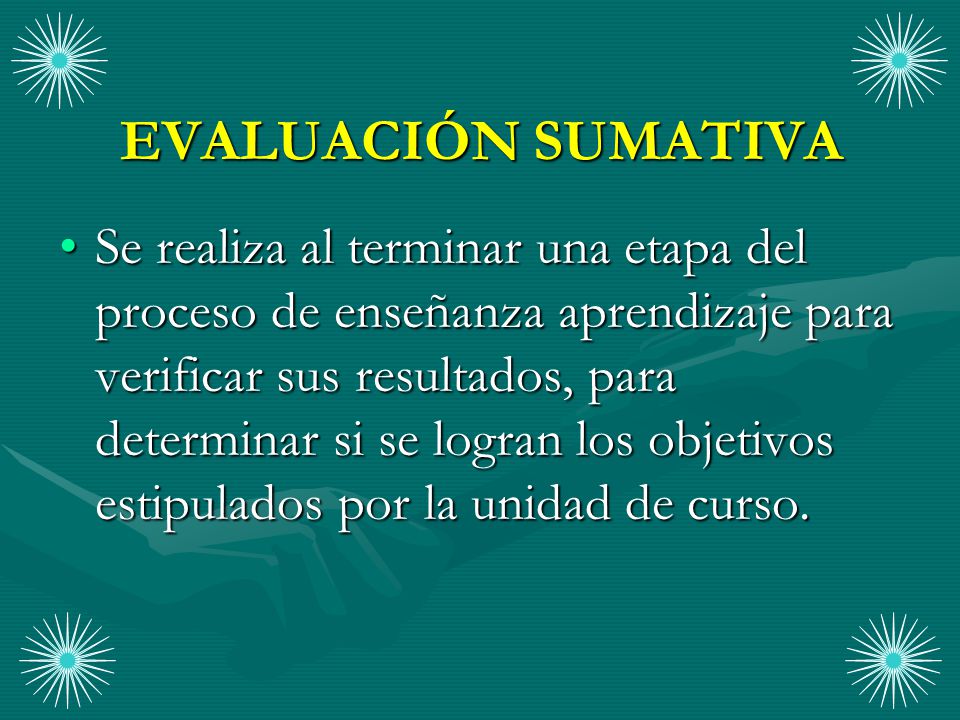 EVALUACIÓN SUMATIVA

• Se realiza al terminar una etapa del proceso de enseñanza aprendizaje para verificar sus resultados, para determinar si se logran los objetivos estipulados por la unidad de curso.